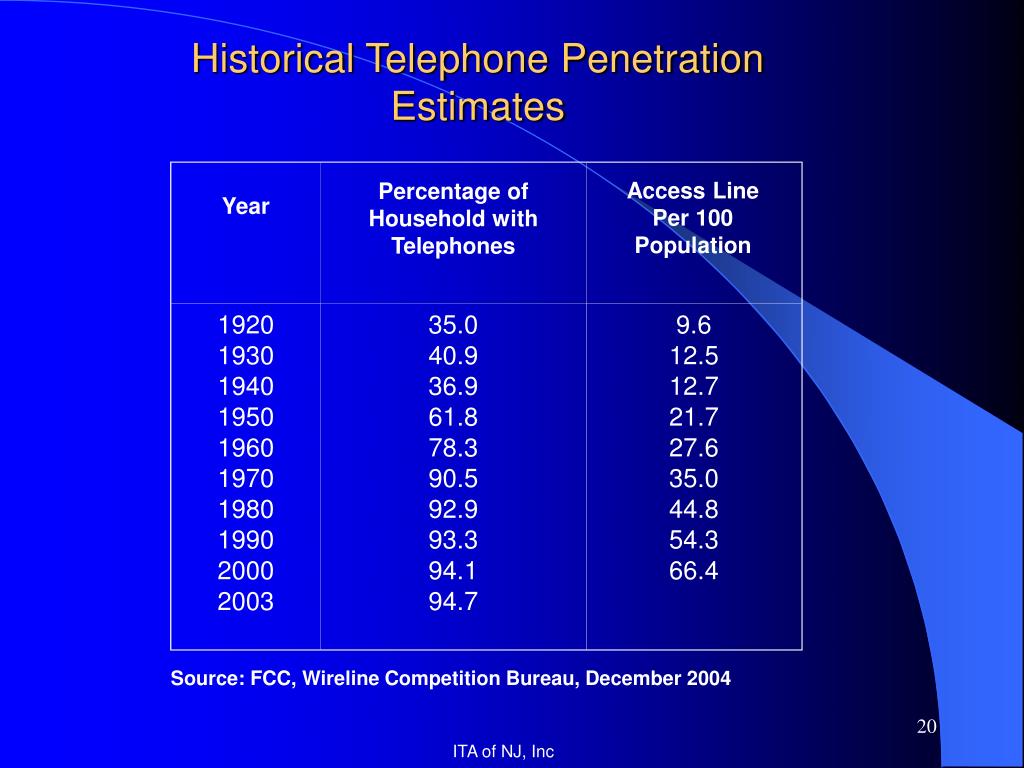 Historical Telephone Penetration Estimates

| Year | Percentage of Household with Telephones | Access Line Per 100 Population |
|---|---|---|
| 1920 | 35.0 | 9.6 |
| 1930 | 40.9 | 12.5 |
| 1940 | 36.9 | 12.7 |
| 1950 | 61.8 | 21.7 |
| 1960 | 78.3 | 27.6 |
| 1970 | 90.5 | 35.0 |
| 1980 | 92.9 | 44.8 |
| 1990 | 93.3 | 54.3 |
| 2000 | 94.1 | 66.4 |
| 2003 | 94.7 | |

Source: FCC, Wireline Competition Bureau, December 2004

20

ITA of NJ, Inc